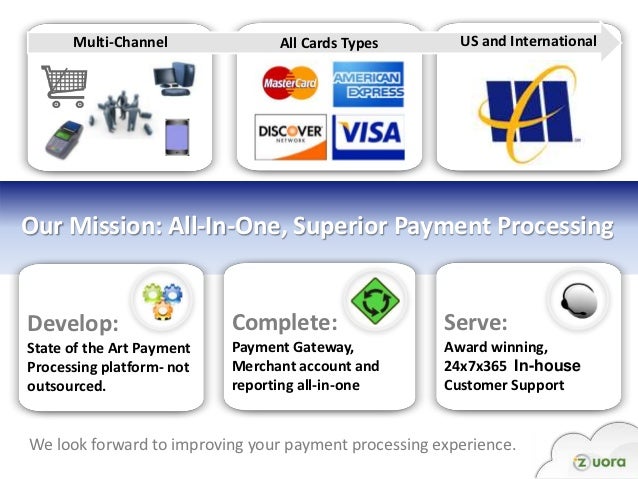 Multi-Channel

All Cards Types

US and International

MasterCard

AMERICAN EXPRESS

DISCOVER NETWORK

VISA

Our Mission: All-In-One, Superior Payment Processing

Develop:
State of the Art Payment Processing platform- not outsourced.

Complete:
Payment Gateway, Merchant account and reporting all-in-one

Serve:
Award winning, 24x7x365 In-house Customer Support

We look forward to improving your payment processing experience.

zuora